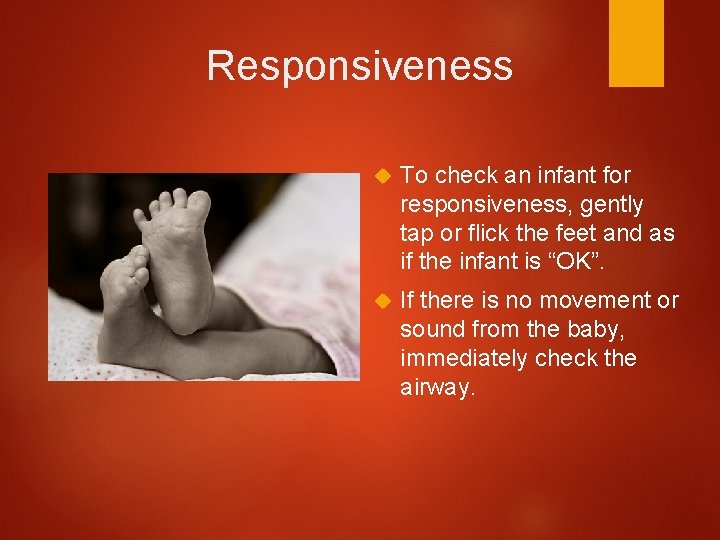 Responsiveness

To check an infant for responsiveness, gently tap or flick the feet and as if the infant is “OK”.

If there is no movement or sound from the baby, immediately check the airway.